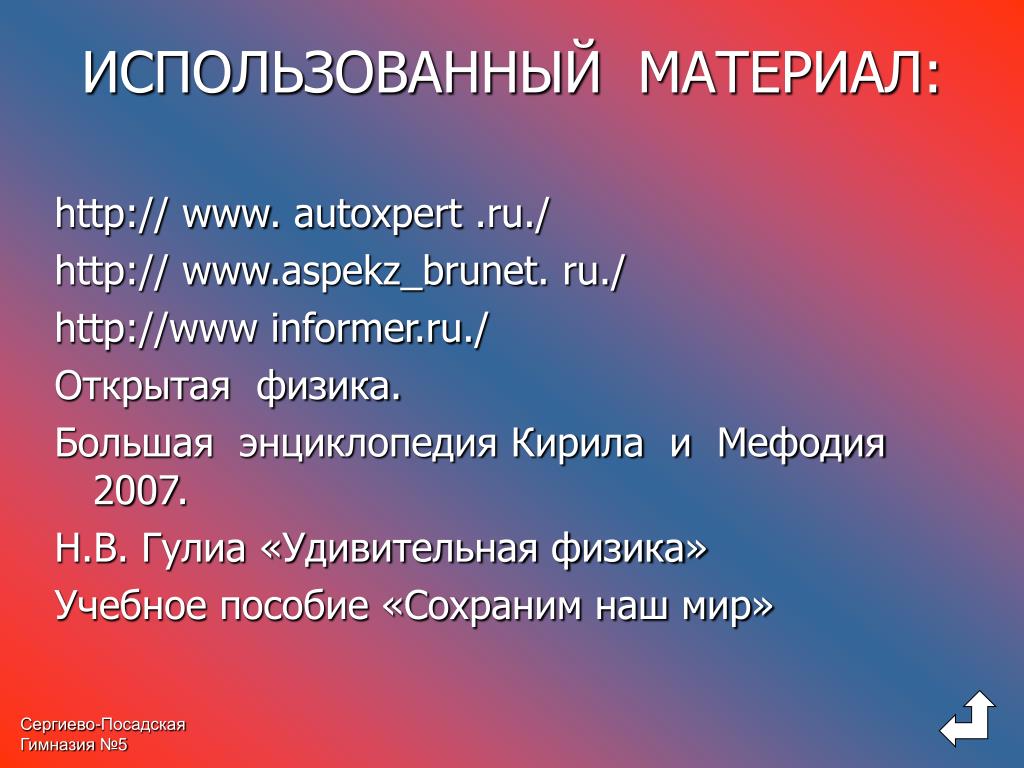 ИСПОЛЬЗОВАННЫЙ МАТЕРИАЛ:

http:// www. autoxpert .ru./

http:// www.aspekz_brunet. ru./

http://www informer.ru./

Открытая физика.

Большая энциклопедия Кирила и Мефодия 2007.

Н.В. Гулиа «Удивительная физика»

Учебное пособие «Сохраним наш мир»

Сергиево-Посадская Гимназия №5